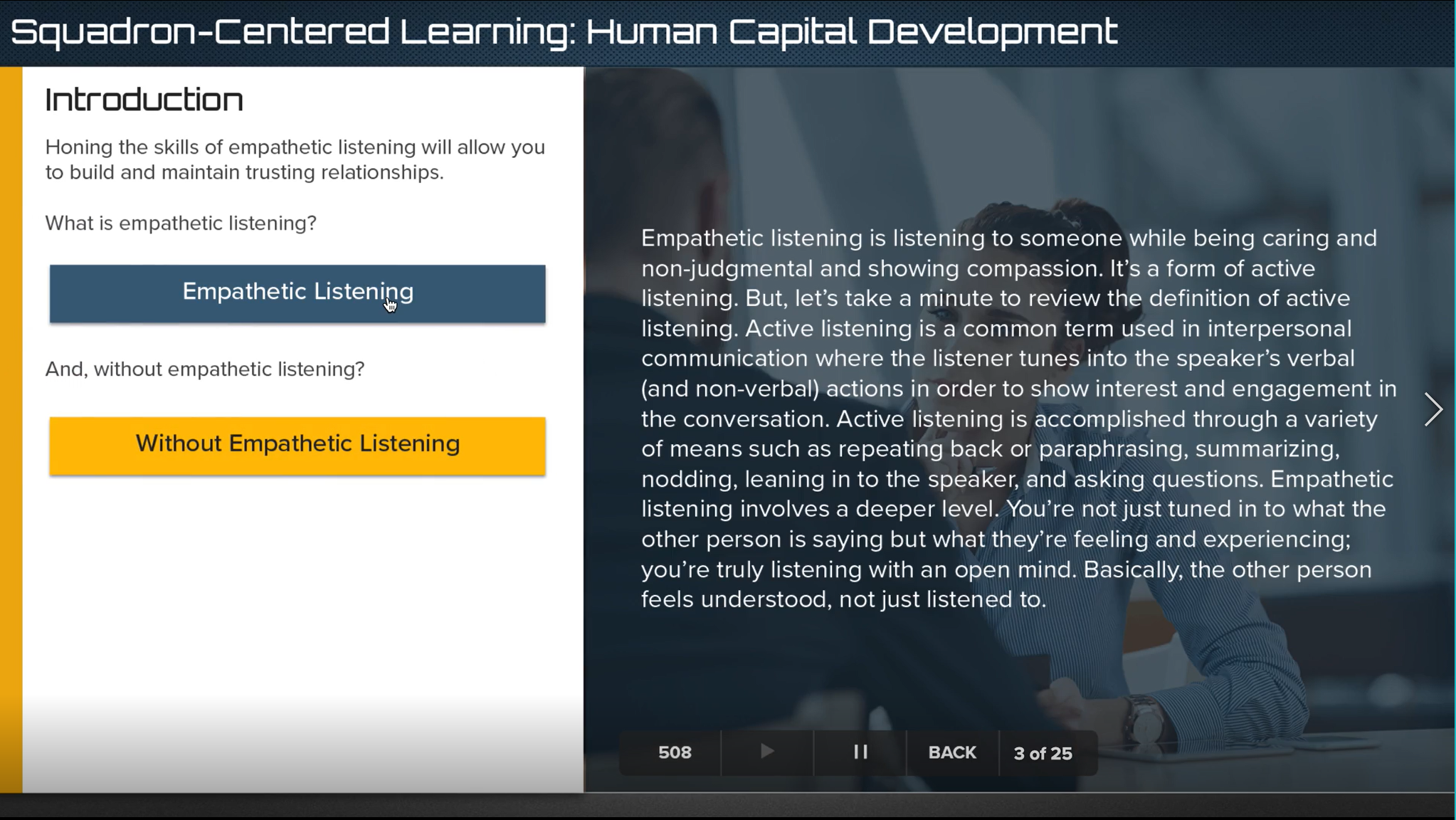 Squadron-Centered Learning: Human Capital Development

Introduction

Honing the skills of empathetic listening will allow you to build and maintain trusting relationships.

What is empathetic listening?

Empathetic Listening

And, without empathetic listening?

Without Empathetic Listening

Empathetic listening is listening to someone while being caring and non-judgmental and showing compassion. It's a form of active listening. But, let's take a minute to review the definition of active listening. Active listening is a common term used in interpersonal communication where the listener tunes into the speaker's verbal (and non-verbal) actions in order to show interest and engagement in the conversation. Active listening is accomplished through a variety of means such as repeating back or paraphrasing, summarizing, nodding, leaning in to the speaker, and asking questions. Empathetic listening involves a deeper level. You're not just tuned in to what the other person is saying but what they're feeling and experiencing; you're truly listening with an open mind. Basically, the other person feels understood, not just listened to.

508 BACK 3 of 25